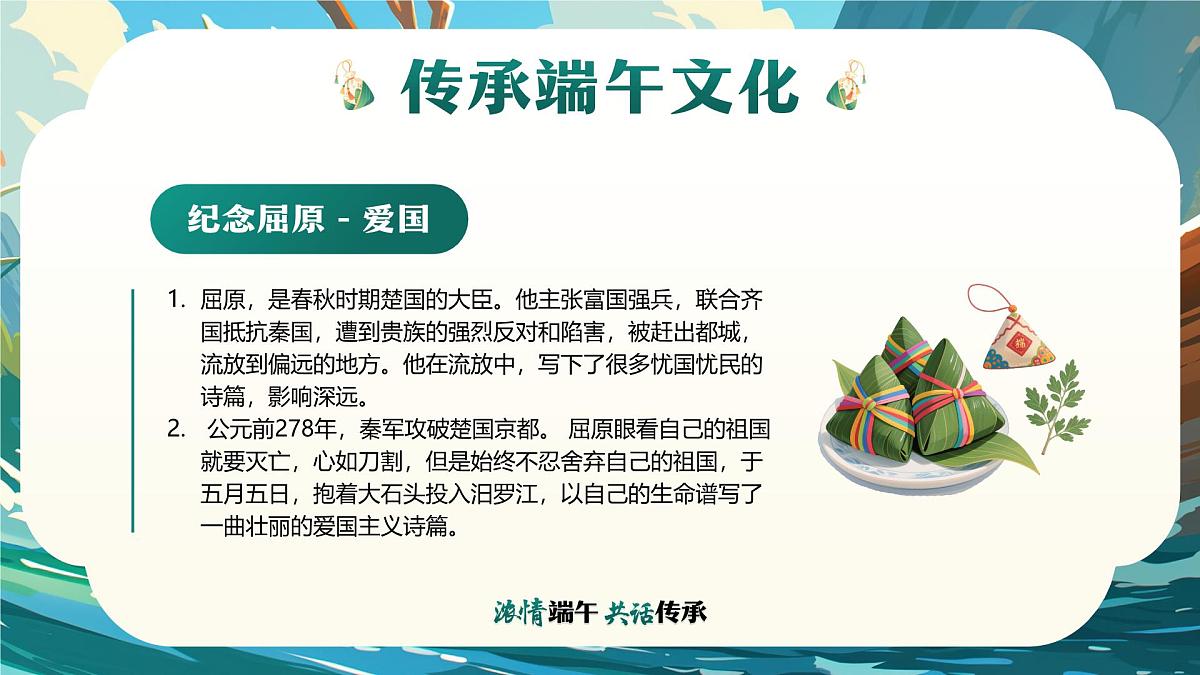 传承端午文化

纪念屈原 - 爱国

1. 屈原，是春秋时期楚国的大臣。他主张富国强兵，联合齐国抵抗秦国，遭到贵族的强烈反对和陷害，被赶出都城，流放到偏远的地方。他在流放中，写下了很多忧国忧民的诗篇，影响深远。
2. 公元前278年，秦军攻破楚国京都。 屈原眼看自己的祖国就要灭亡，心如刀割，但是始终不忍舍弃自己的祖国，于五月五日，抱着大石头投入汨罗江，以自己的生命谱写了一曲壮丽的爱国主义诗篇。

福

浓情端午 共话传承